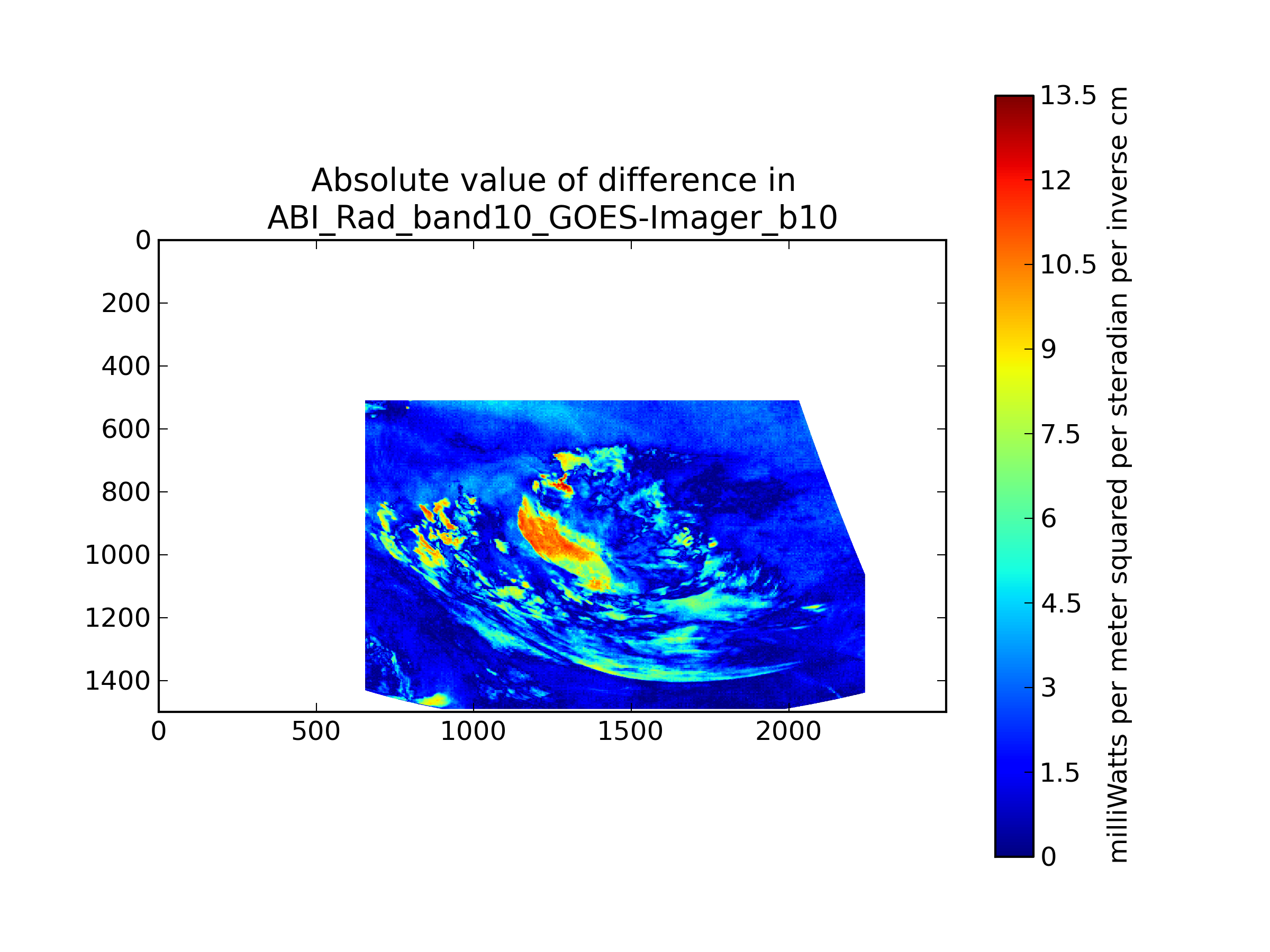 Absolute value of difference in
ABI_Rad_band10_GOES-Imager_b10

0
200
400
600
800
1000
1200
1400

0
500
1000
1500
2000

13.5
12
10.5
9
7.5
6
4.5
3
1.5
0

milliWatts per meter squared per steradian per inverse cm